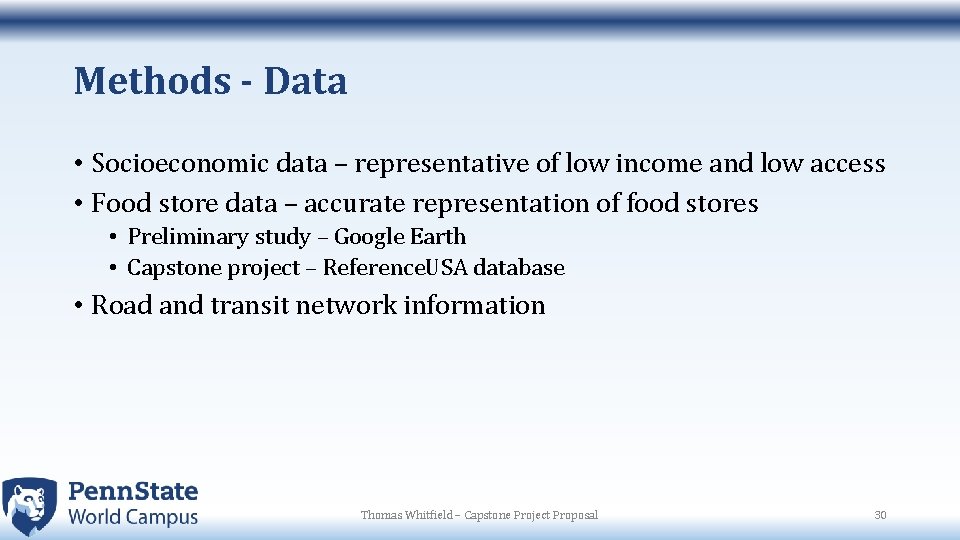 Methods - Data

• Socioeconomic data – representative of low income and low access
• Food store data – accurate representation of food stores
  • Preliminary study – Google Earth
  • Capstone project – ReferenceUSA database
• Road and transit network information

PennState
World Campus

Thomas Whitfield – Capstone Project Proposal

30